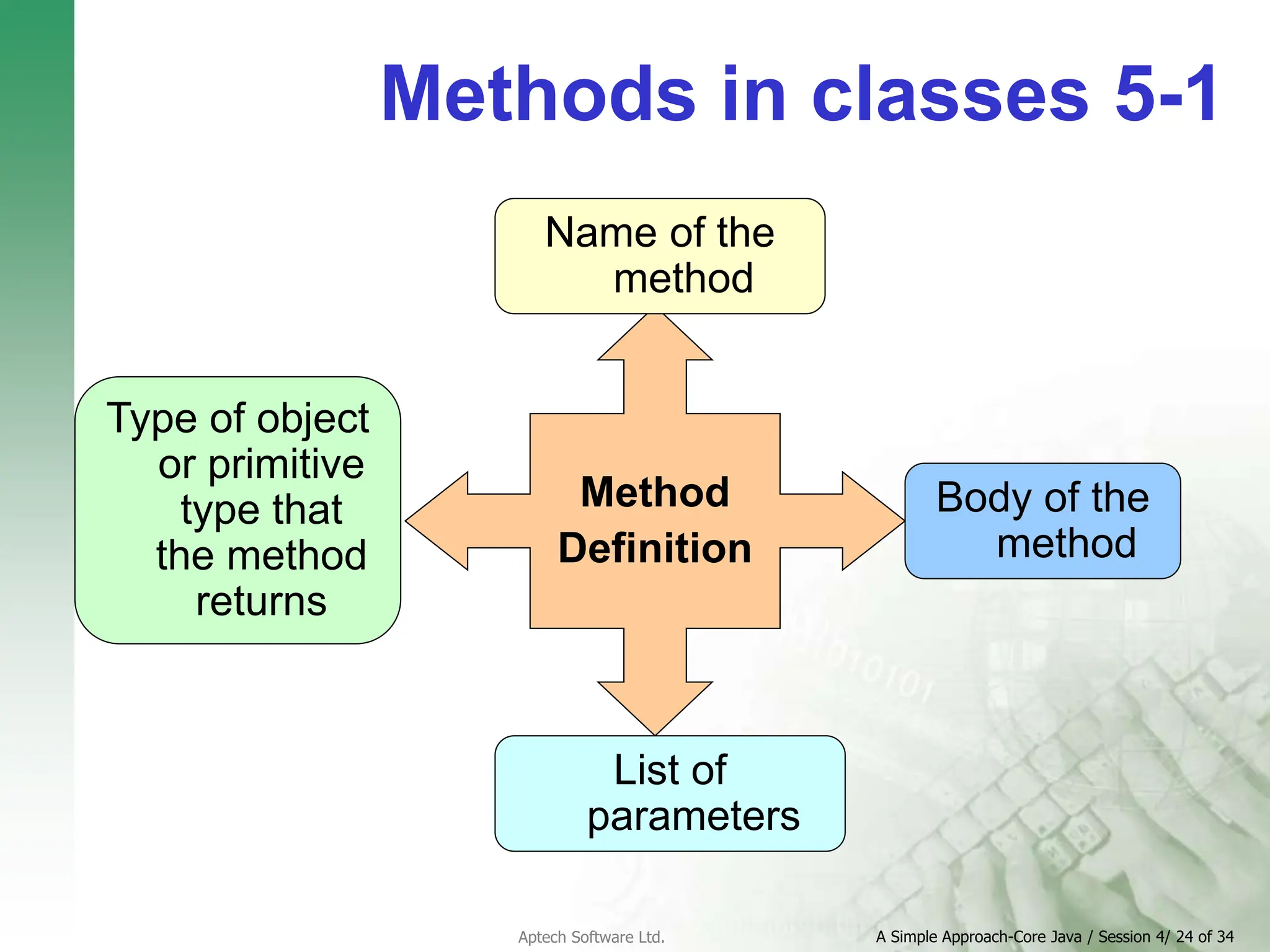 Methods in classes 5-1

Name of the method

Type of object or primitive type that the method returns

Method Definition

Body of the method

List of parameters

Aptech Software Ltd.

A Simple Approach-Core Java / Session 4/ 24 of 34